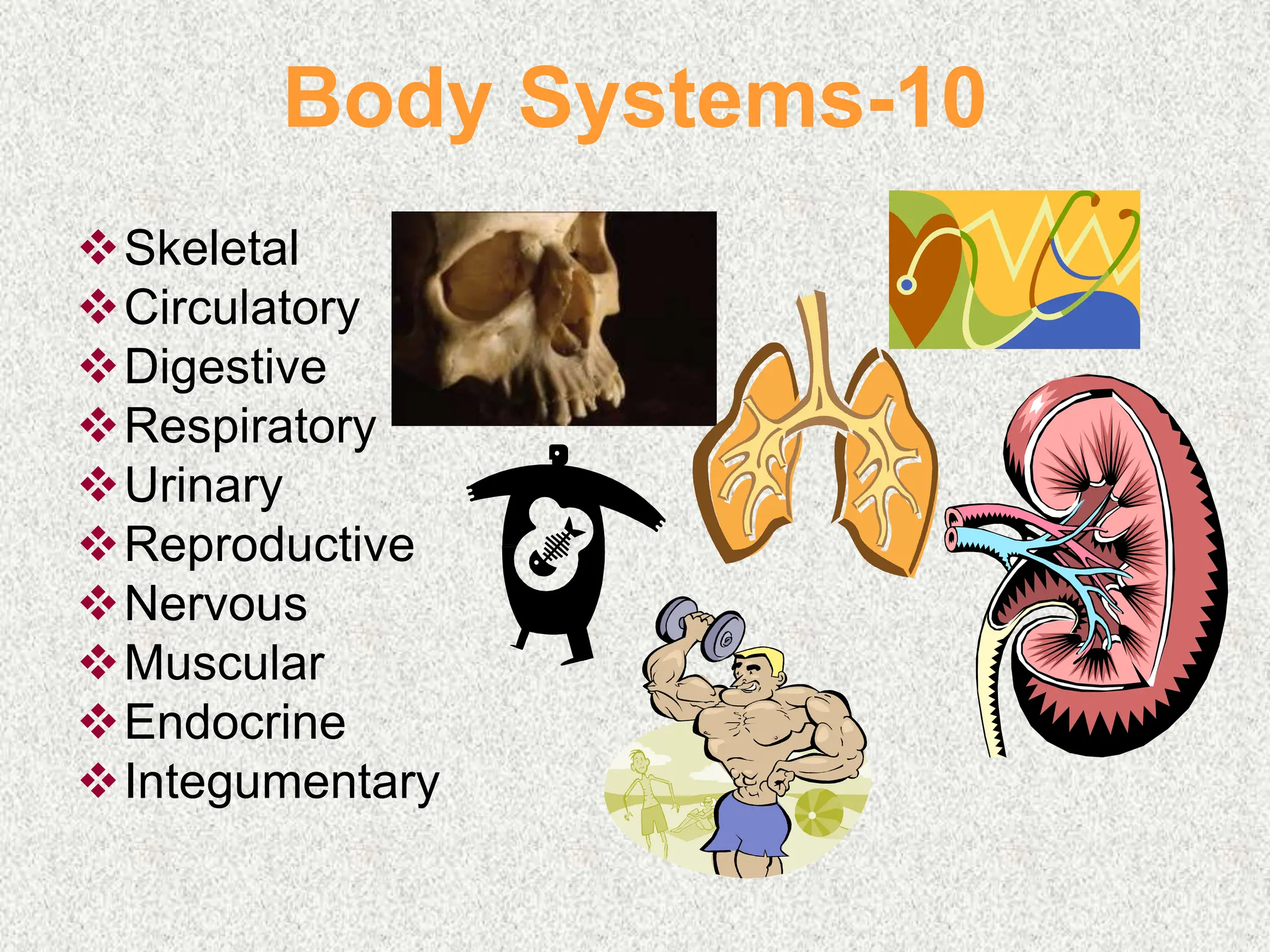 Body Systems-10

❖ Skeletal
❖ Circulatory
❖ Digestive
❖ Respiratory
❖ Urinary
❖ Reproductive
❖ Nervous
❖ Muscular
❖ Endocrine
❖ Integumentary